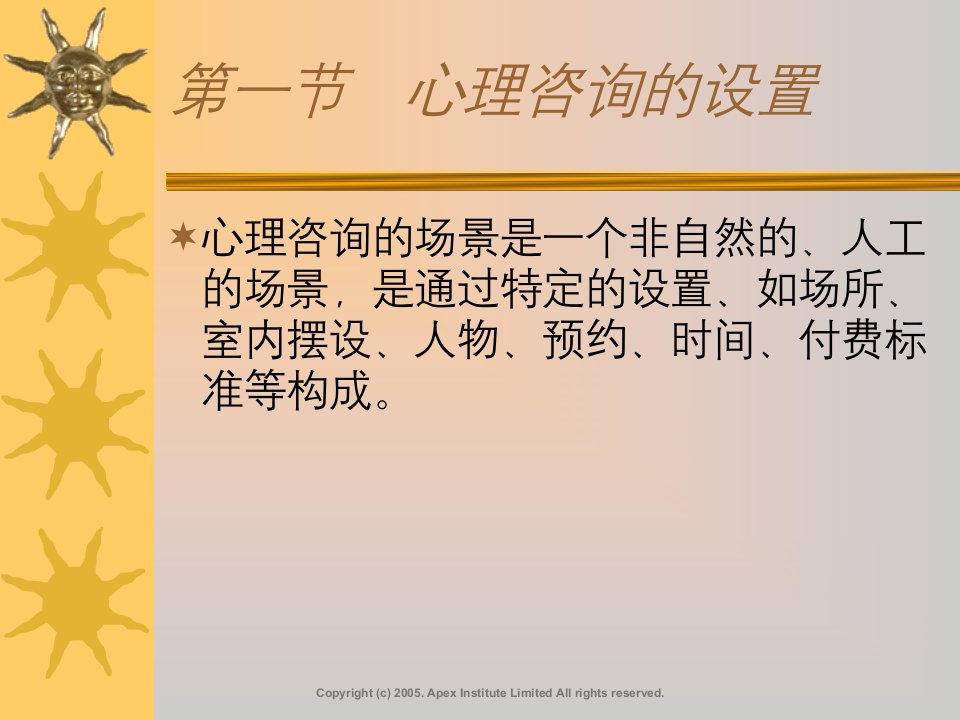 第一节　心理咨询的设置

心理咨询的场景是一个非自然的、人工的场景，是通过特定的设置、如场所、室内摆设、人物、预约、时间、付费标准等构成。

Copyright (c) 2005. Apex Institute Limited All rights reserved.